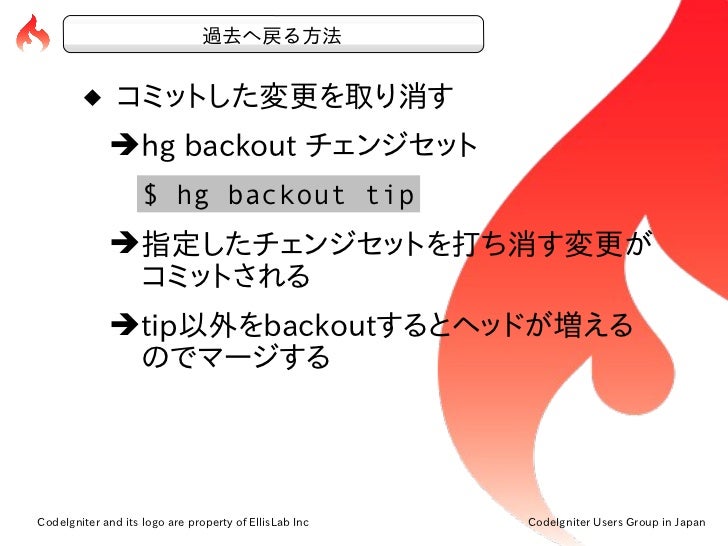 過去へ戻る方法

◆ コミットした変更を取り消す

➔hg backout チェンジセット

$ hg backout tip

➔指定したチェンジセットを打ち消す変更がコミットされる

➔tip以外をbackoutするとヘッドが増えるのでマージする

CodeIgniter and its logo are property of EllisLab Inc

CodeIgniter Users Group in Japan